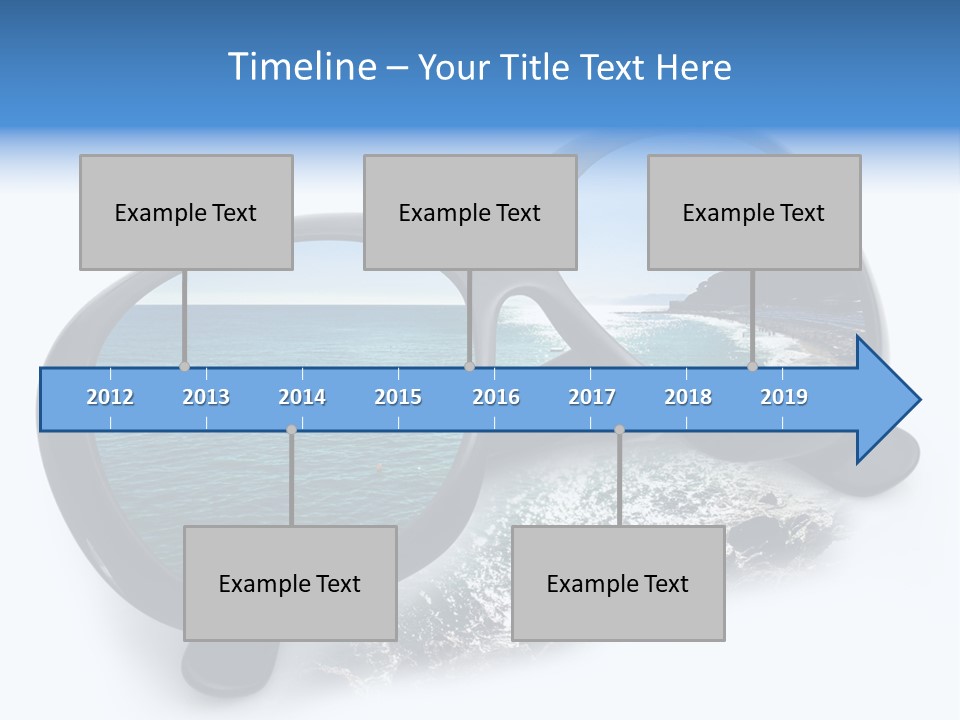 Timeline – Your Title Text Here

Example Text

Example Text

Example Text

2012 2013 2014 2015 2016 2017 2018 2019

Example Text

Example Text